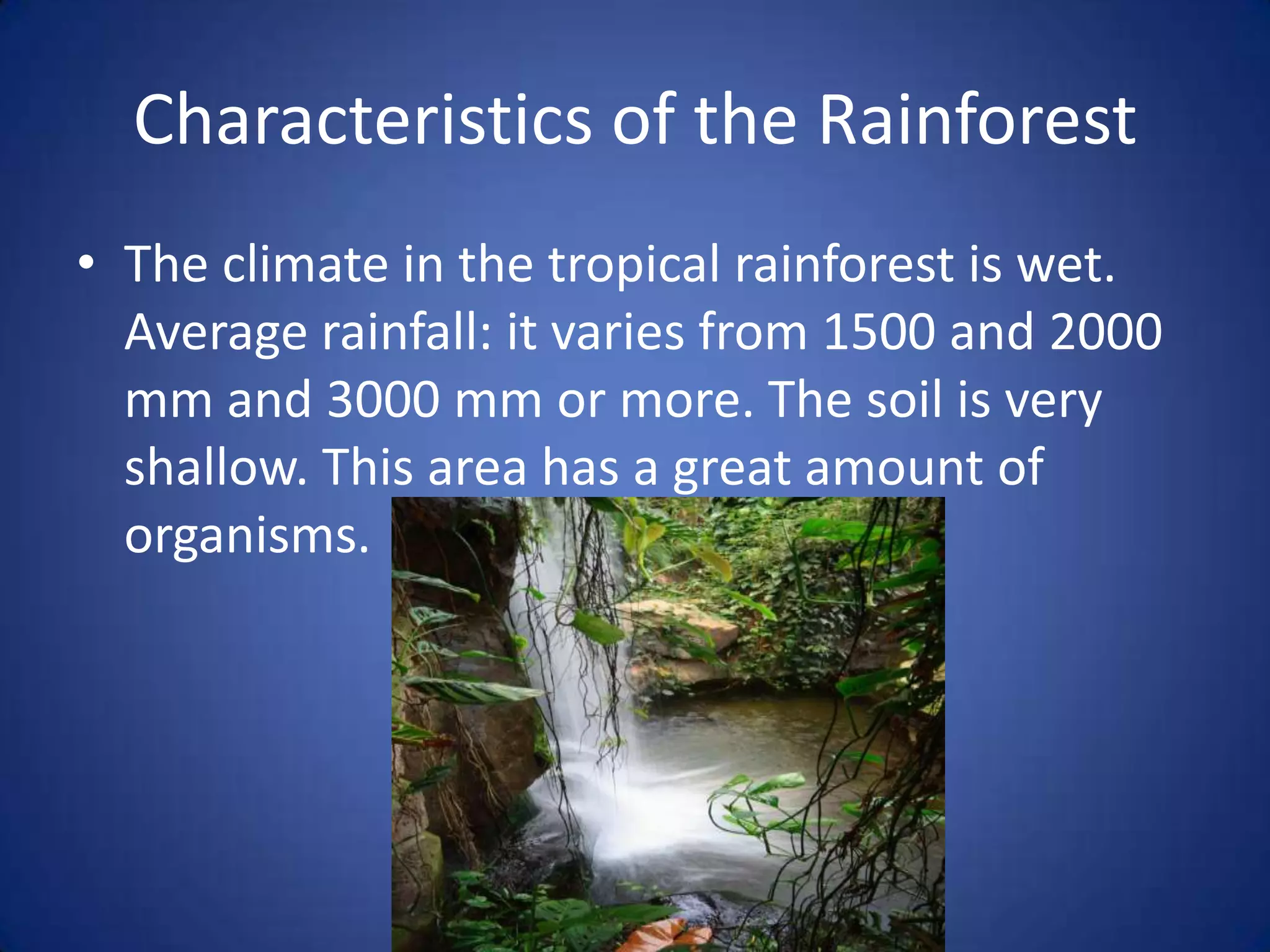 Characteristics of the Rainforest

• The climate in the tropical rainforest is wet. Average rainfall: it varies from 1500 and 2000 mm and 3000 mm or more. The soil is very shallow. This area has a great amount of organisms.